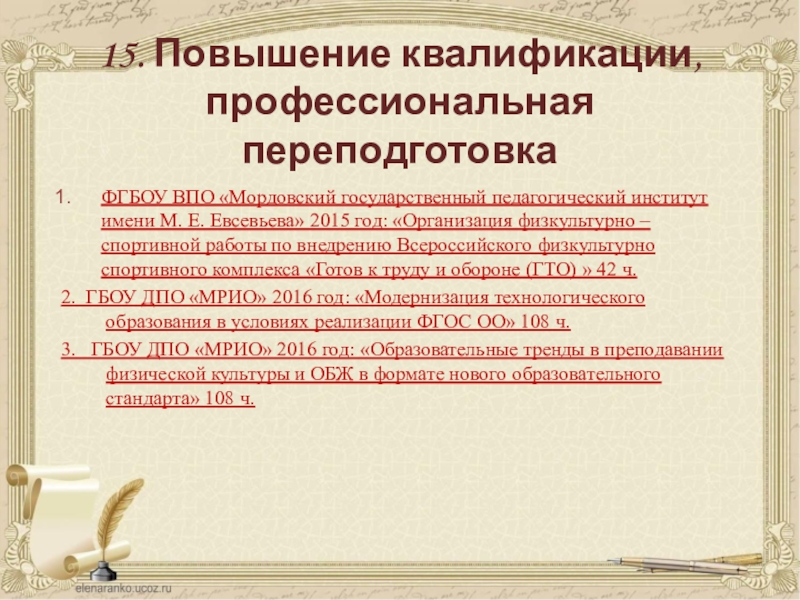 15. Повышение квалификации, профессиональная переподготовка

1. ФГБОУ ВПО «Мордовский государственный педагогический институт имени М. Е. Евсевьева» 2015 год: «Организация физкультурно – спортивной работы по внедрению Всероссийского физкультурно спортивного комплекса «Готов к труду и обороне (ГТО) » 42 ч.

2. ГБОУ ДПО «МРИО» 2016 год: «Модернизация технологического образования в условиях реализации ФГОС ОО» 108 ч.

3. ГБОУ ДПО «МРИО» 2016 год: «Образовательные тренды в преподавании физической культуры и ОБЖ в формате нового образовательного стандарта» 108 ч.

elenaranko.ucoz.ru